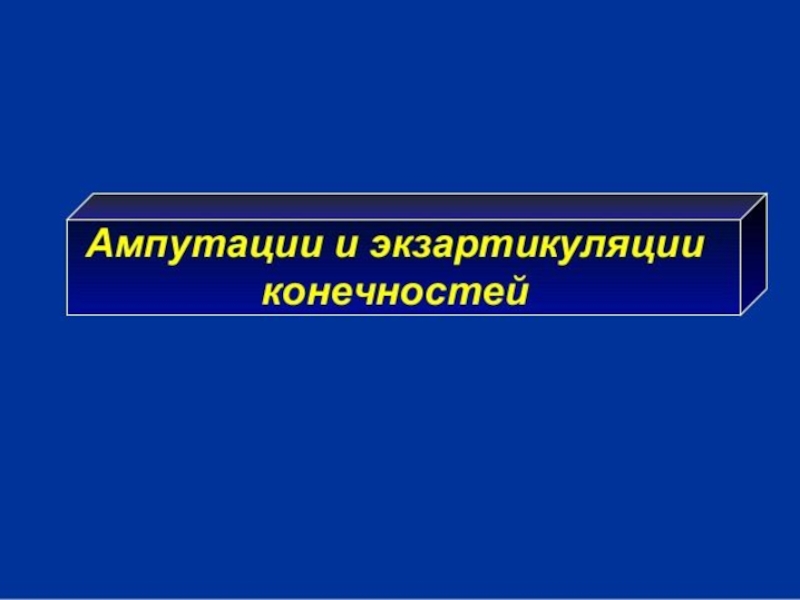 Ампутации и экзартикуляции конечностей